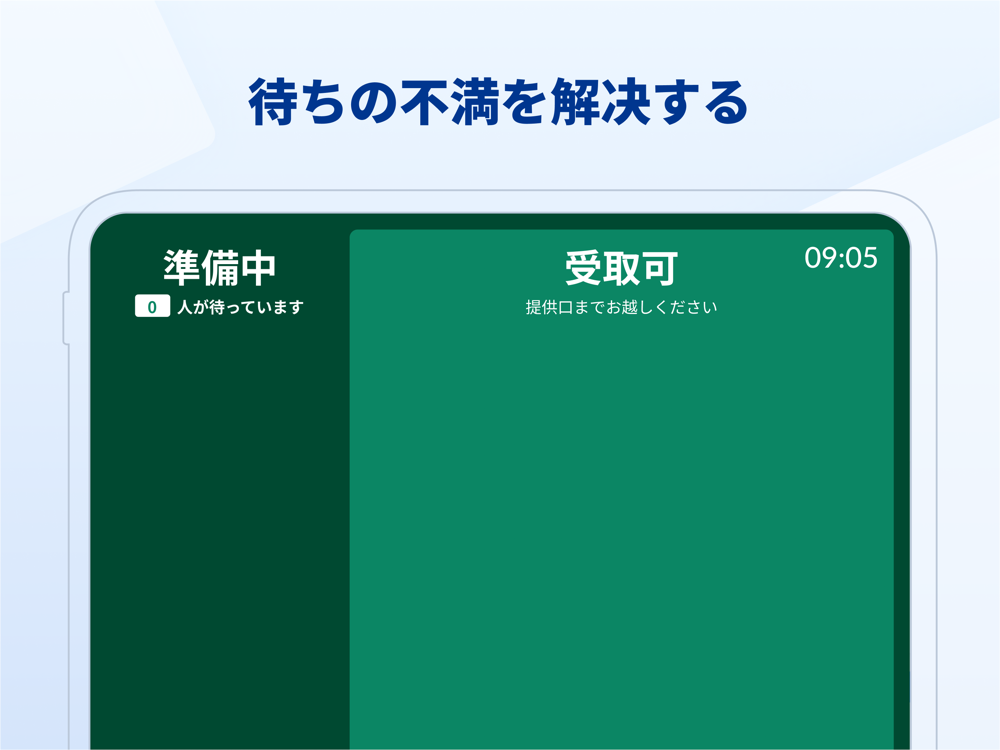 待ちの不満を解決する

準備中
0 人が待っています

受取可
提供口までお越しください

09:05